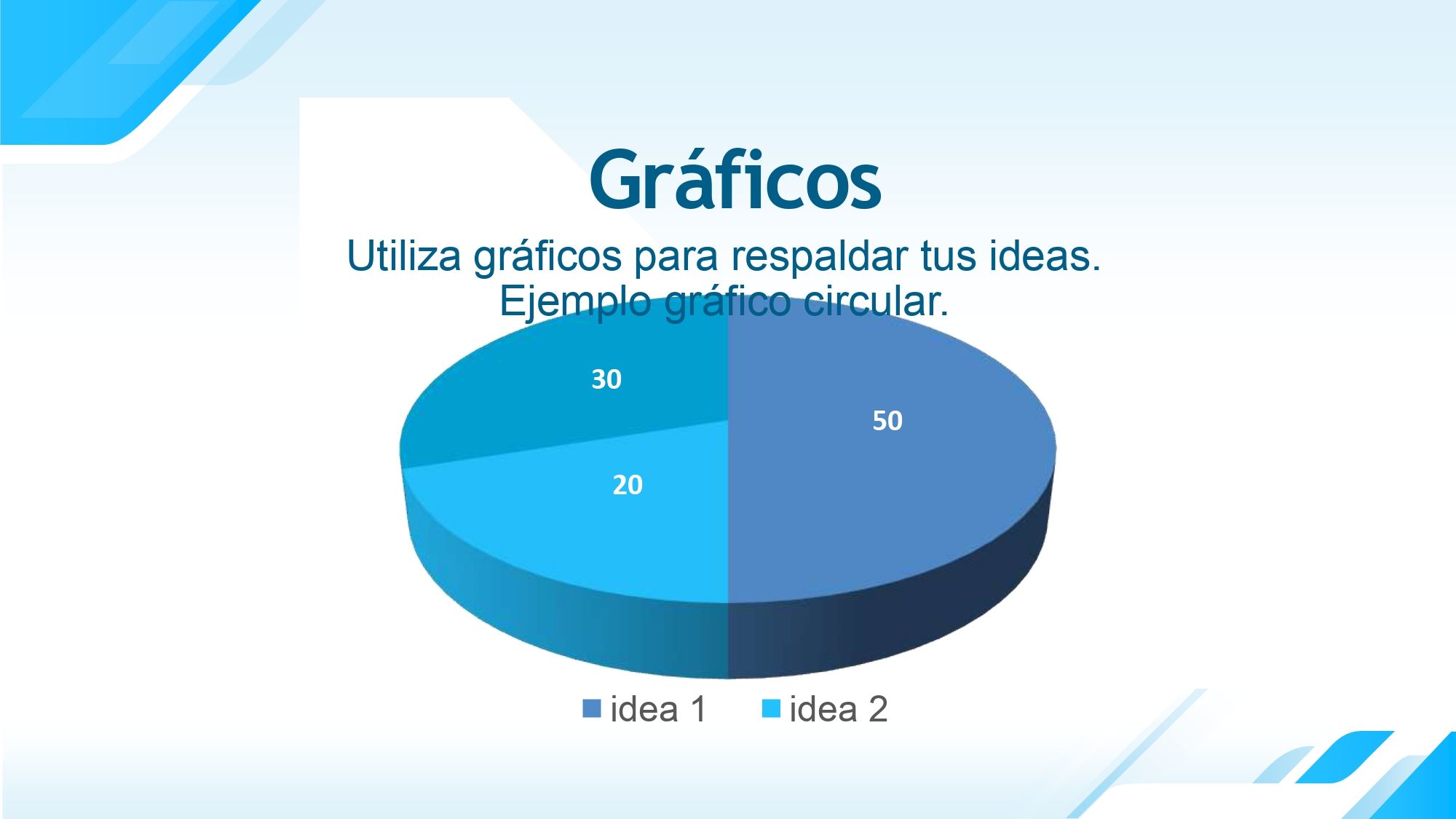 Gráficos

Utiliza gráficos para respaldar tus ideas.
Ejemplo gráfico circular.

30

50

20

idea 1 idea 2